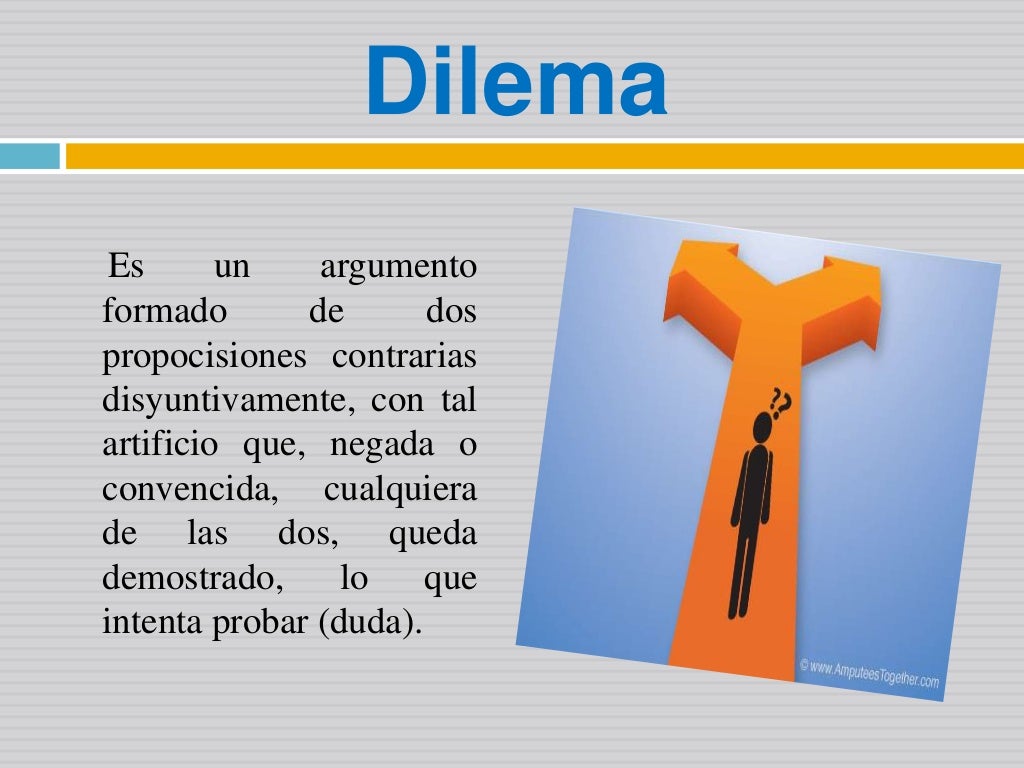 Dilema

Es un argumento formado de dos propocisiones contrarias disyuntivamente, con tal artificio que, negada o convencida, cualquiera de las dos, queda demostrado, lo que intenta probar (duda).

??

© www.AmputeesTogether.com